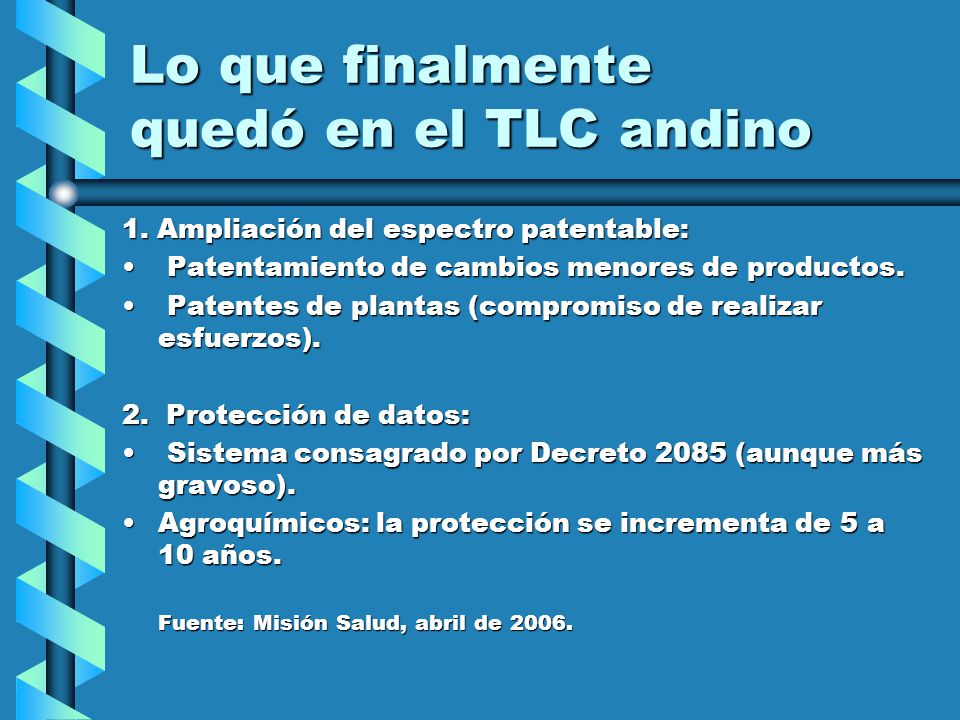 Lo que finalmente quedó en el TLC andino

1. Ampliación del espectro patentable:
• Patentamiento de cambios menores de productos.
• Patentes de plantas (compromiso de realizar esfuerzos).

2. Protección de datos:
• Sistema consagrado por Decreto 2085 (aunque más gravoso).
• Agroquímicos: la protección se incrementa de 5 a 10 años.

Fuente: Misión Salud, abril de 2006.